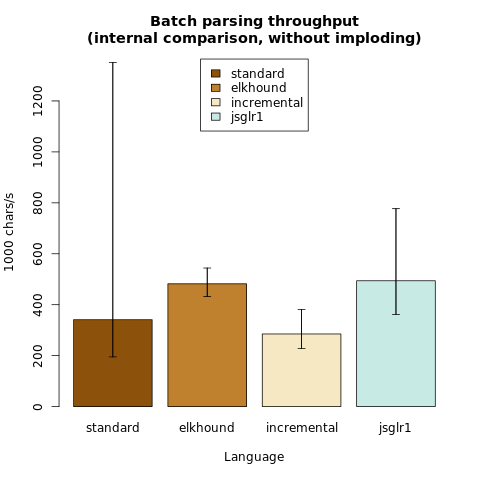 Batch parsing throughput
(internal comparison, without imploding)

standard
elkhound
incremental
jsglr1

1000 chars/s

0
200
400
600
800
1000
1200

standard
elkhound
incremental
jsglr1

Language